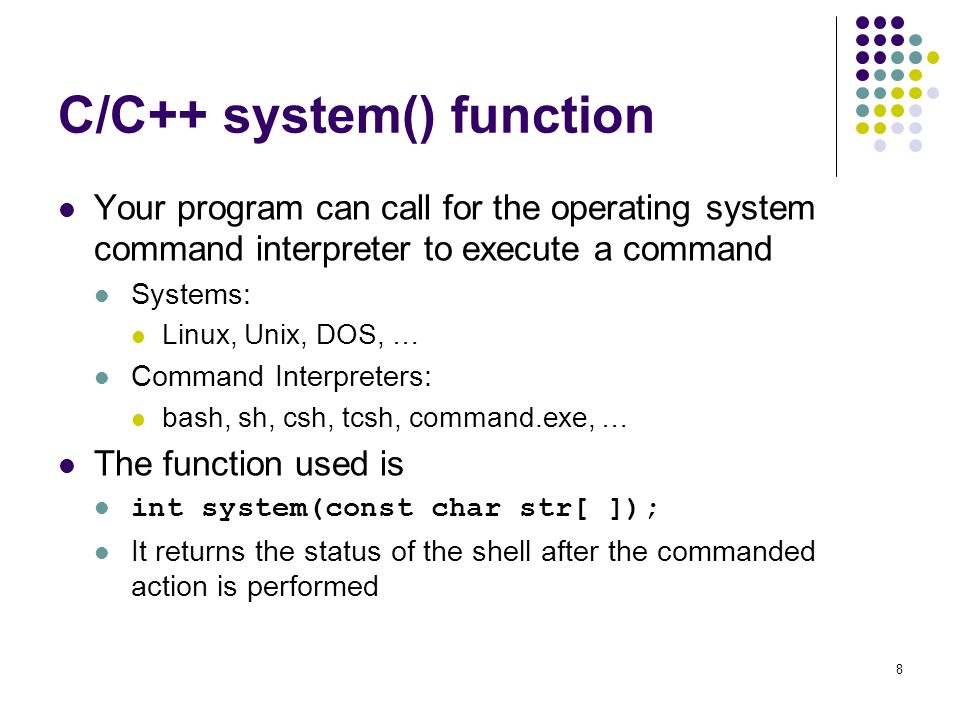 C/C++ system() function

Your program can call for the operating system command interpreter to execute a command

Systems:

Linux, Unix, DOS, …

Command Interpreters:

bash, sh, csh, tcsh, command.exe, …

The function used is

int system(const char str[ ]);

It returns the status of the shell after the commanded action is performed

8